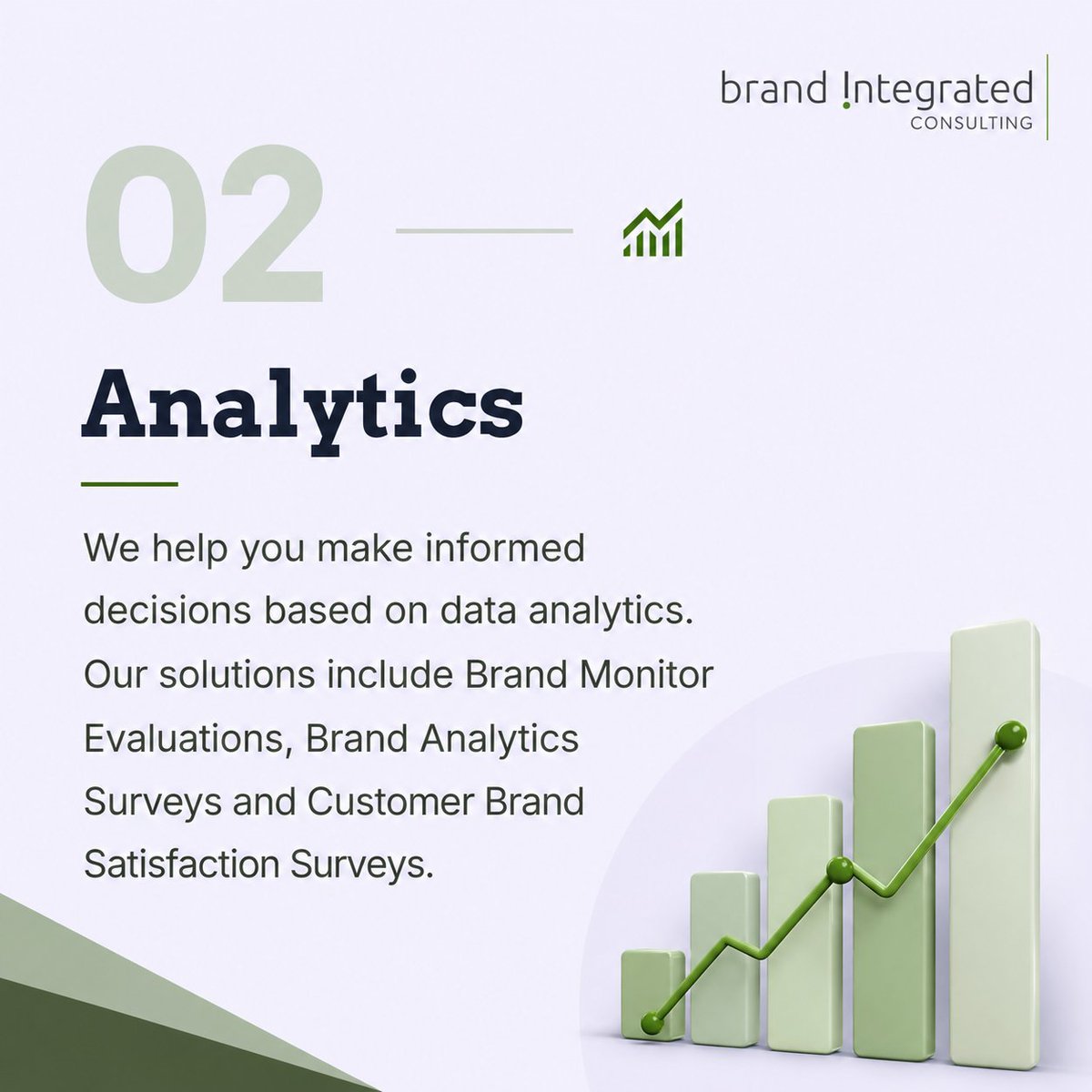 brand Integrated
CONSULTING

02

Analytics

We help you make informed decisions based on data analytics. Our solutions include Brand Monitor Evaluations, Brand Analytics Surveys and Customer Brand Satisfaction Surveys.